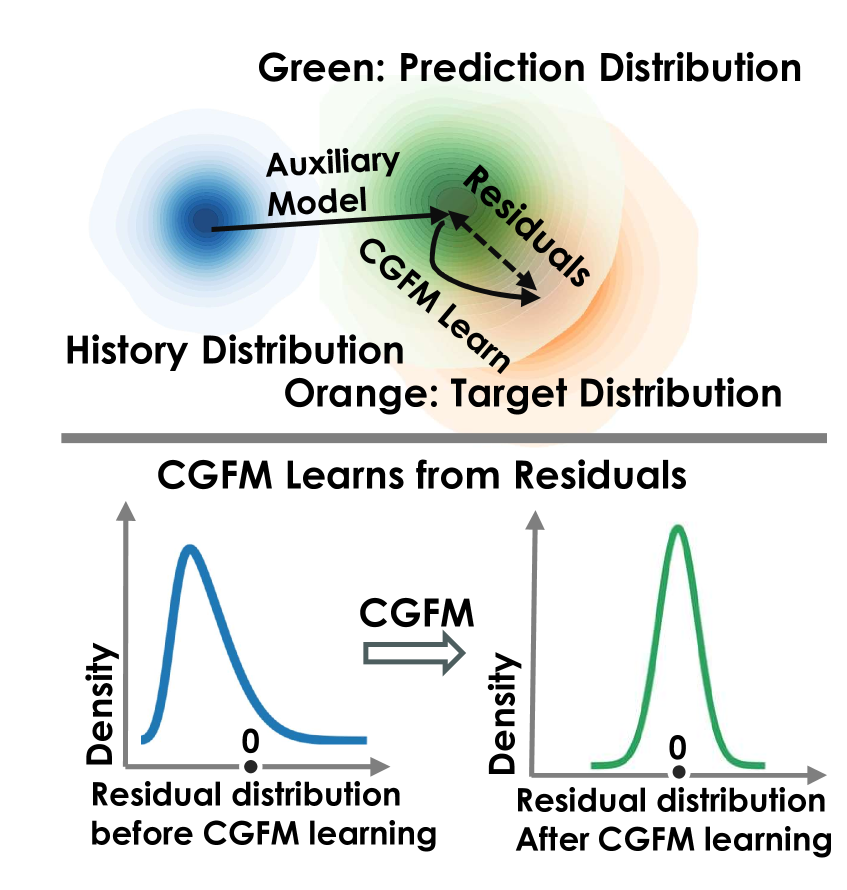 Green: Prediction Distribution

Auxiliary Model

Residuals

CGFM Learn

History Distribution

Orange: Target Distribution

CGFM Learns from Residuals

Density

0

Residual distribution before CGFM learning

CGFM

Density

0

Residual distribution After CGFM learning